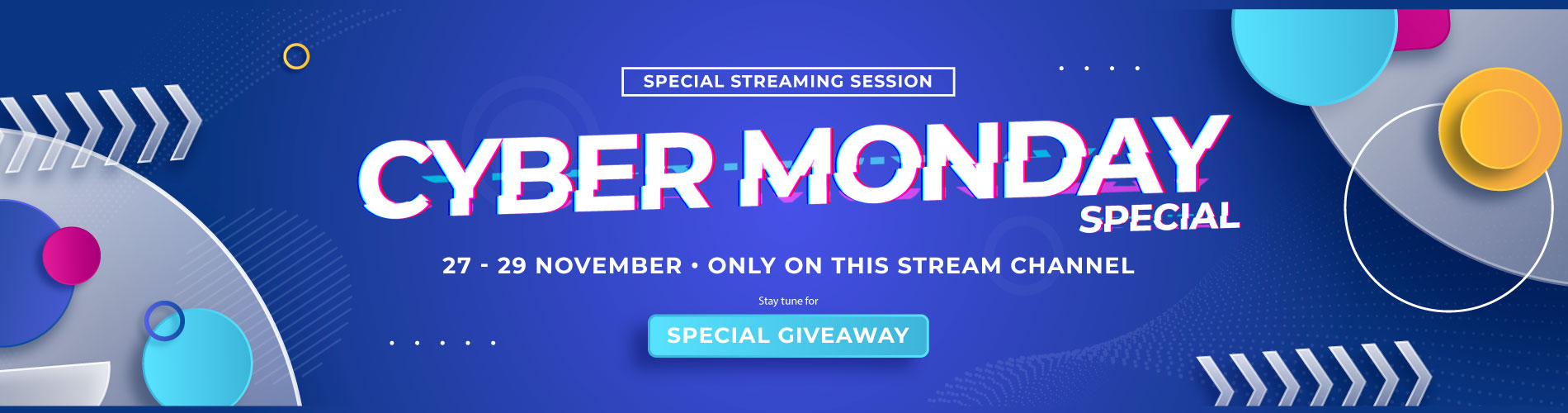 SPECIAL STREAMING SESSION

CYBER MONDAY
SPECIAL

27 - 29 NOVEMBER • ONLY ON THIS STREAM CHANNEL

Stay tune for

SPECIAL GIVEAWAY